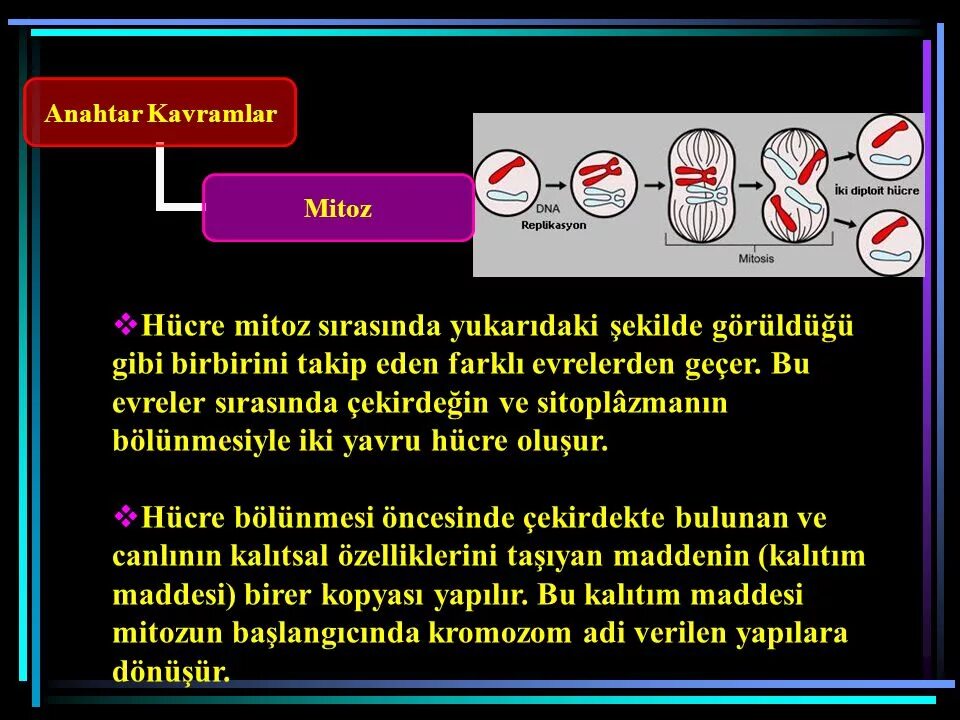 Anahtar Kavramlar

Mitoz

DNA
Replikasyon

Mitosis

İki diploit hücre

❖Hücre mitoz sırasında yukarıdaki şekilde görüldüğü gibi birbirini takip eden farklı evrelerden geçer. Bu evreler sırasında çekirdeğin ve sitoplâzmanın bölünmesiyle iki yavru hücre oluşur.

❖Hücre bölünmesi öncesinde çekirdekte bulunan ve canlının kalıtsal özelliklerini taşıyan maddenin (kalıtım maddesi) birer kopyası yapılır. Bu kalıtım maddesi mitozun başlangıcında kromozom adi verilen yapılara dönüşür.